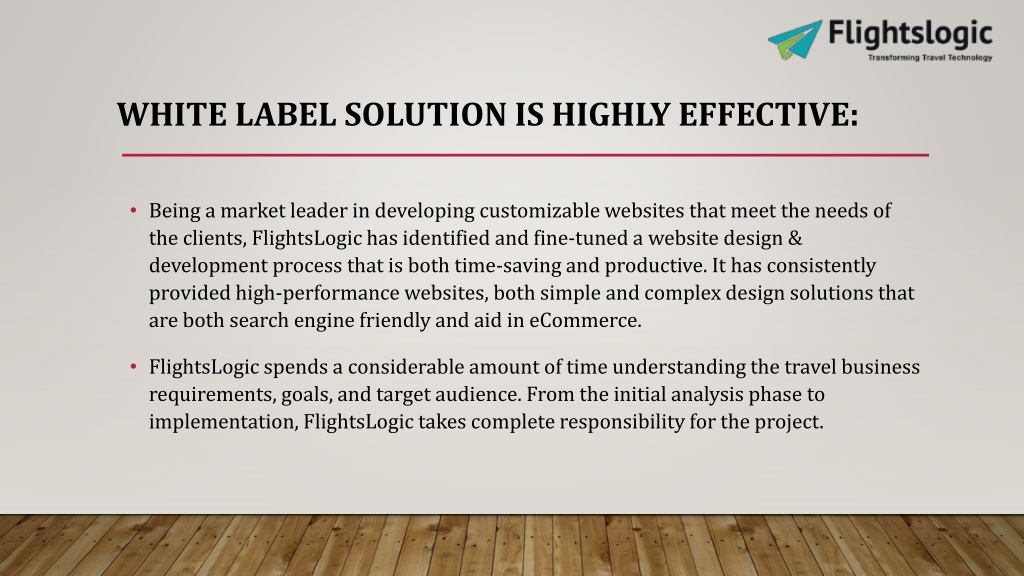 Flightslogic
Transforming Travel Technology

WHITE LABEL SOLUTION IS HIGHLY EFFECTIVE:

• Being a market leader in developing customizable websites that meet the needs of the clients, FlightsLogic has identified and fine-tuned a website design & development process that is both time-saving and productive. It has consistently provided high-performance websites, both simple and complex design solutions that are both search engine friendly and aid in eCommerce.

• FlightsLogic spends a considerable amount of time understanding the travel business requirements, goals, and target audience. From the initial analysis phase to implementation, FlightsLogic takes complete responsibility for the project.